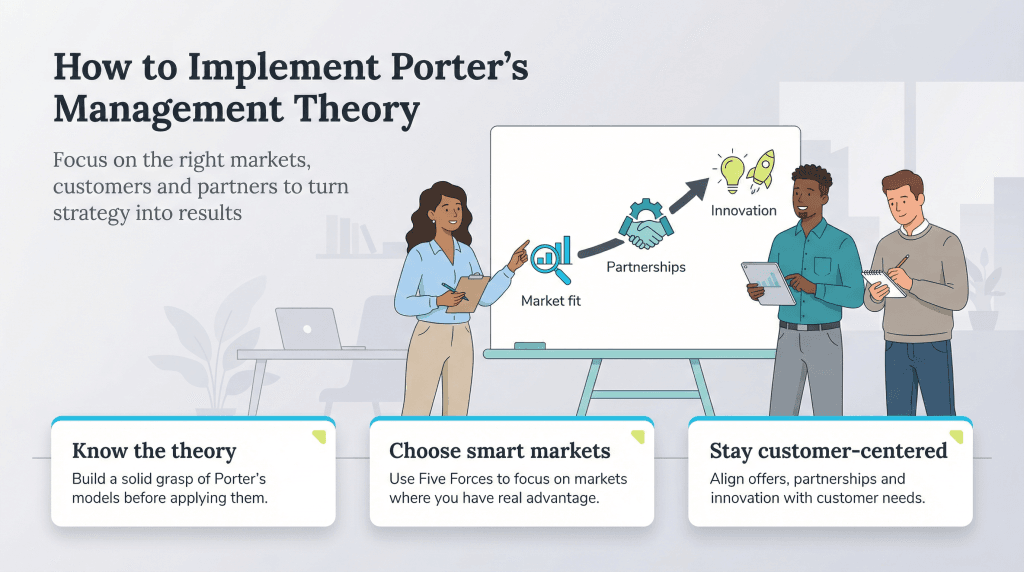 How to Implement Porter's Management Theory

Focus on the right markets, customers and partners to turn strategy into results

Market fit

Partnerships

Innovation

Know the theory
Build a solid grasp of Porter's models before applying them.

Choose smart markets
Use Five Forces to focus on markets where you have real advantage.

Stay customer-centered
Align offers, partnerships and innovation with customer needs.